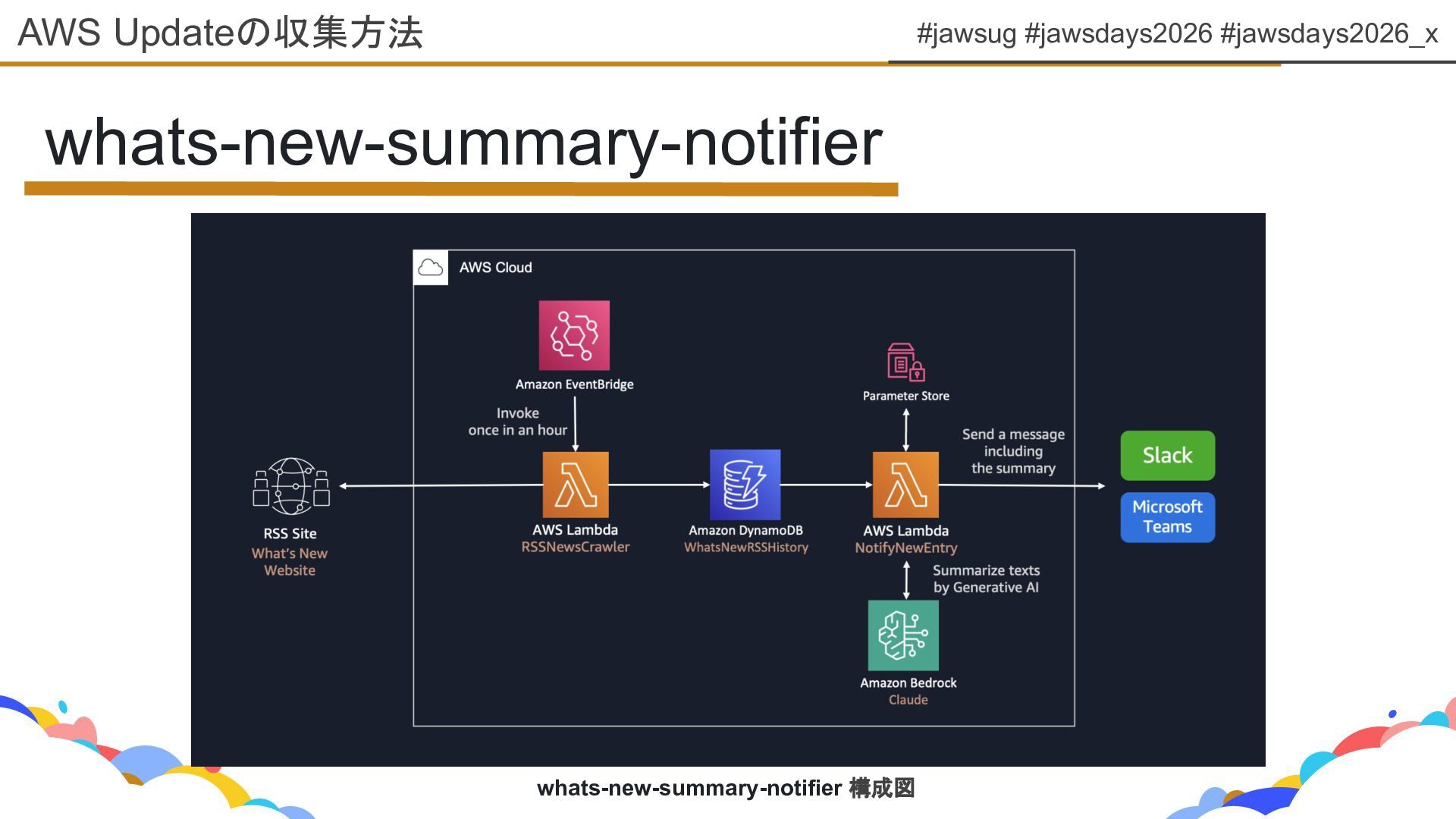 AWS Updateの収集方法

#jawsug #jawsdays2026 #jawsdays2026_x

whats-new-summary-notifier

AWS Cloud

Amazon EventBridge

Invoke once in an hour

Parameter Store

Send a message including the summary

Slack

Microsoft Teams

RSS Site
What's New Website

AWS Lambda
RSSNewsCrawler

Amazon DynamoDB
WhatsNewRSSHistory

AWS Lambda
NotifyNewEntry

Summarize texts by Generative AI

Amazon Bedrock
Claude

whats-new-summary-notifier 構成図